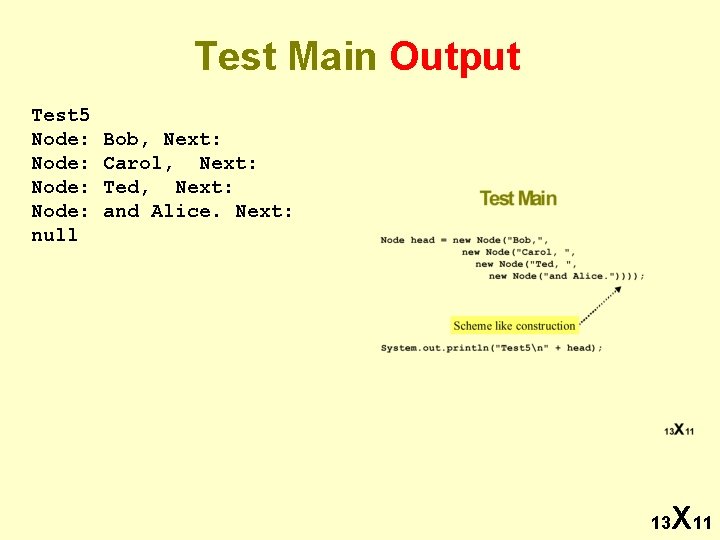 Test Main Output

Test5
Node: Bob, Next:
Node: Carol, Next:
Node: Ted, Next:
Node: and Alice. Next:
null

Test Main

Node head = new Node("Bob,",
new Node("Carol, ",
new Node("Ted, ",
new Node("and Alice."))));

Scheme like construction

System.out.println("Test5\n" + head);

13X11

13X11